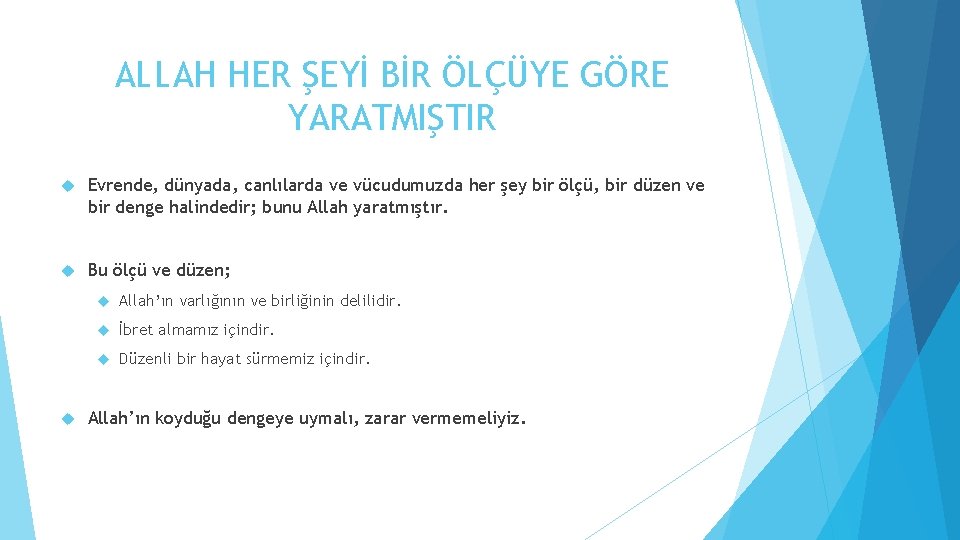 ALLAH HER ŞEYİ BİR ÖLÇÜYE GÖRE YARATMIŞTIR

Evrende, dünyada, canlılarda ve vücudumuzda her şey bir ölçü, bir düzen ve bir denge halindedir; bunu Allah yaratmıştır.

Bu ölçü ve düzen;

Allah'ın varlığının ve birliğinin delilidir.

İbret almamız içindir.

Düzenli bir hayat sürmemiz içindir.

Allah'ın koyduğu dengeye uymalı, zarar vermemeliyiz.